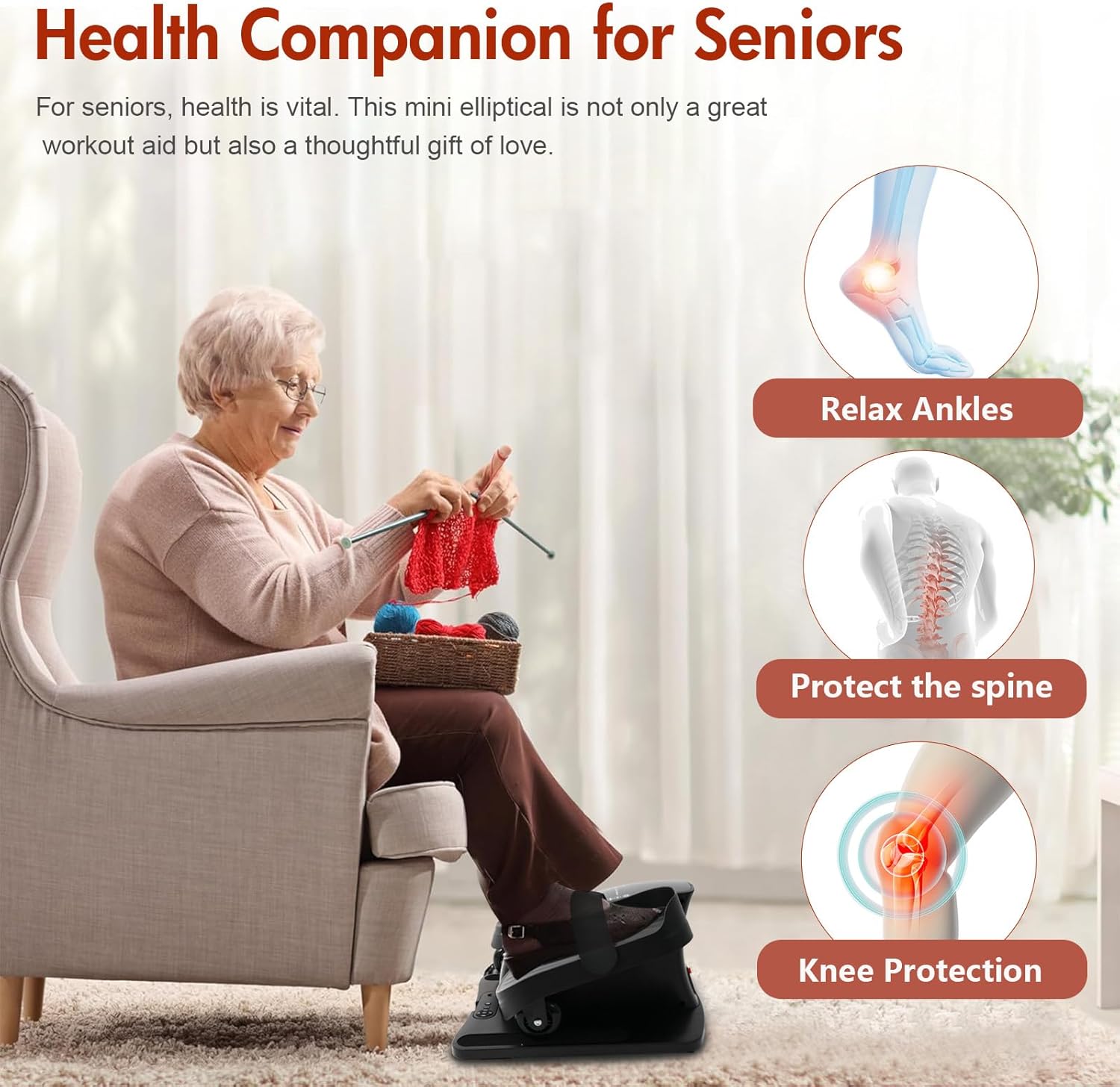 Health Companion for Seniors

For seniors, health is vital. This mini elliptical is not only a great workout aid but also a thoughtful gift of love.

Relax Ankles

Protect the spine

Knee Protection